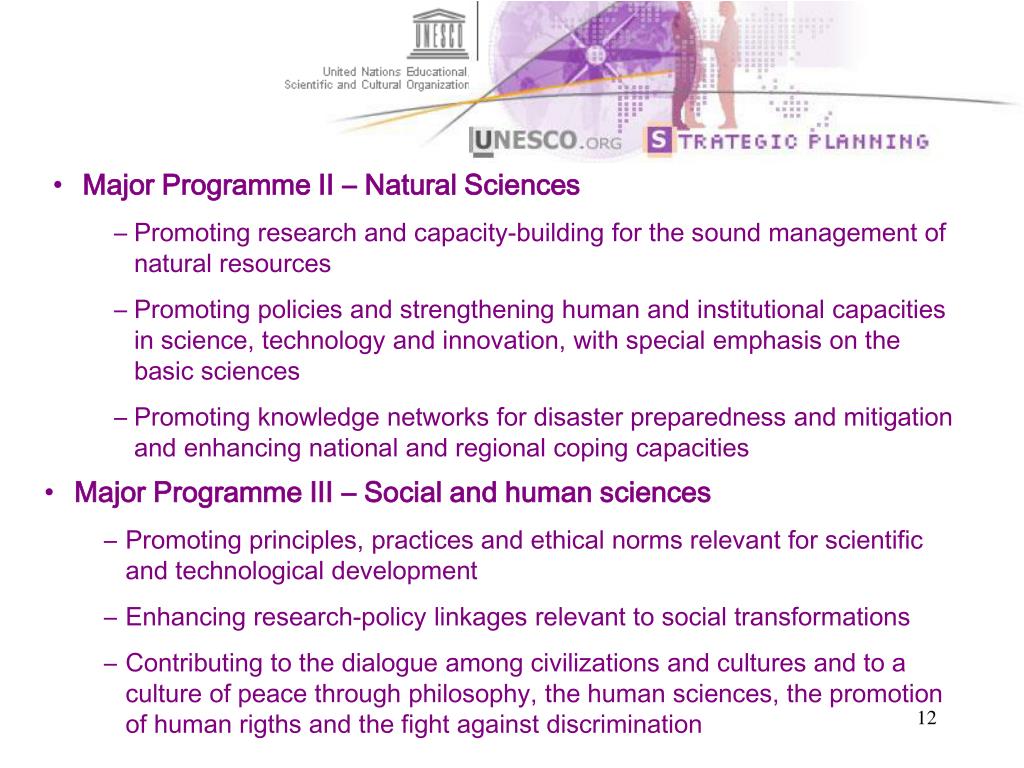 UNESCO

United Nations Educational, Scientific and Cultural Organization

UNESCO.ORG STRATEGIC PLANNING

• Major Programme II – Natural Sciences

– Promoting research and capacity-building for the sound management of natural resources

– Promoting policies and strengthening human and institutional capacities in science, technology and innovation, with special emphasis on the basic sciences

– Promoting knowledge networks for disaster preparedness and mitigation and enhancing national and regional coping capacities

• Major Programme III – Social and human sciences

– Promoting principles, practices and ethical norms relevant for scientific and technological development

– Enhancing research-policy linkages relevant to social transformations

– Contributing to the dialogue among civilizations and cultures and to a culture of peace through philosophy, the human sciences, the promotion of human rigths and the fight against discrimination

12